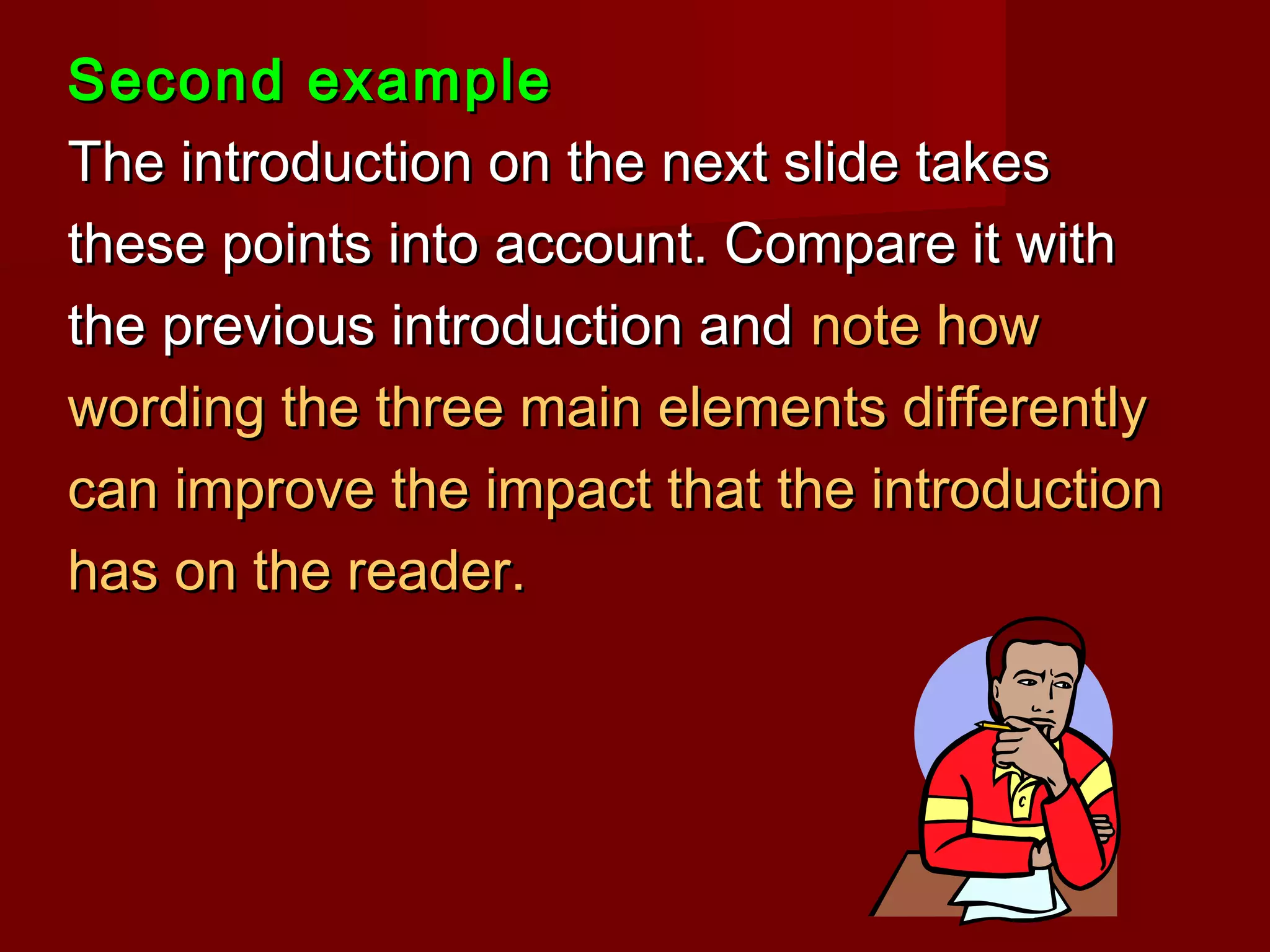 Second example

The introduction on the next slide takes these points into account. Compare it with the previous introduction and note how wording the three main elements differently can improve the impact that the introduction has on the reader.